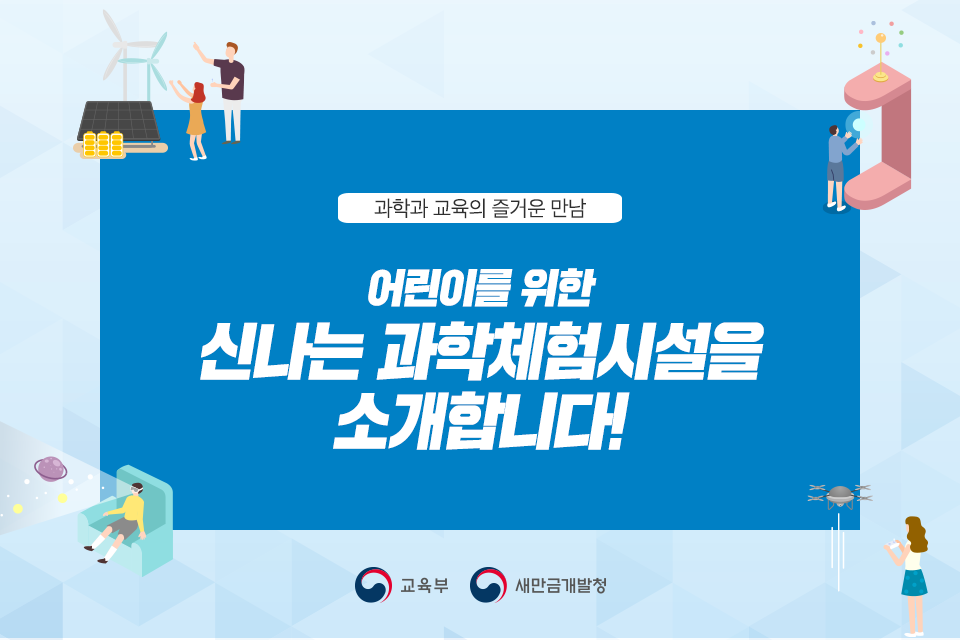 과학과 교육의 즐거운 만남

어린이를 위한
신나는 과학체험시설을
소개합니다!

교육부 새만금개발청